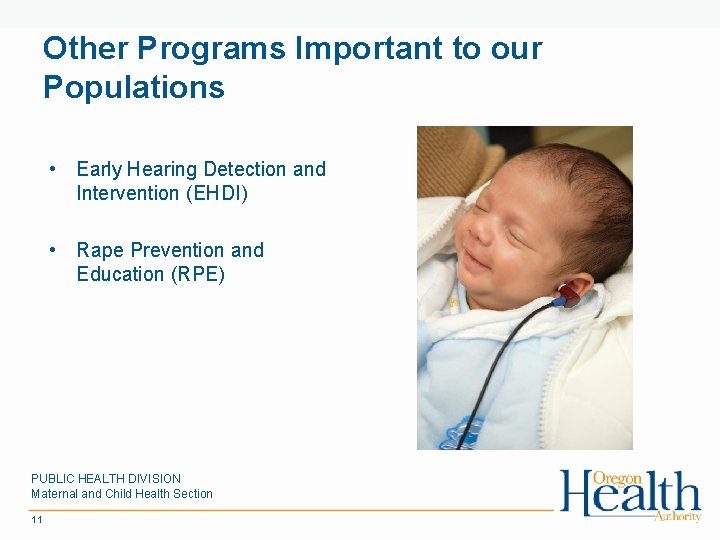 Other Programs Important to our Populations

• Early Hearing Detection and Intervention (EHDI)

• Rape Prevention and Education (RPE)

PUBLIC HEALTH DIVISION
Maternal and Child Health Section

11

Oregon Health Authority